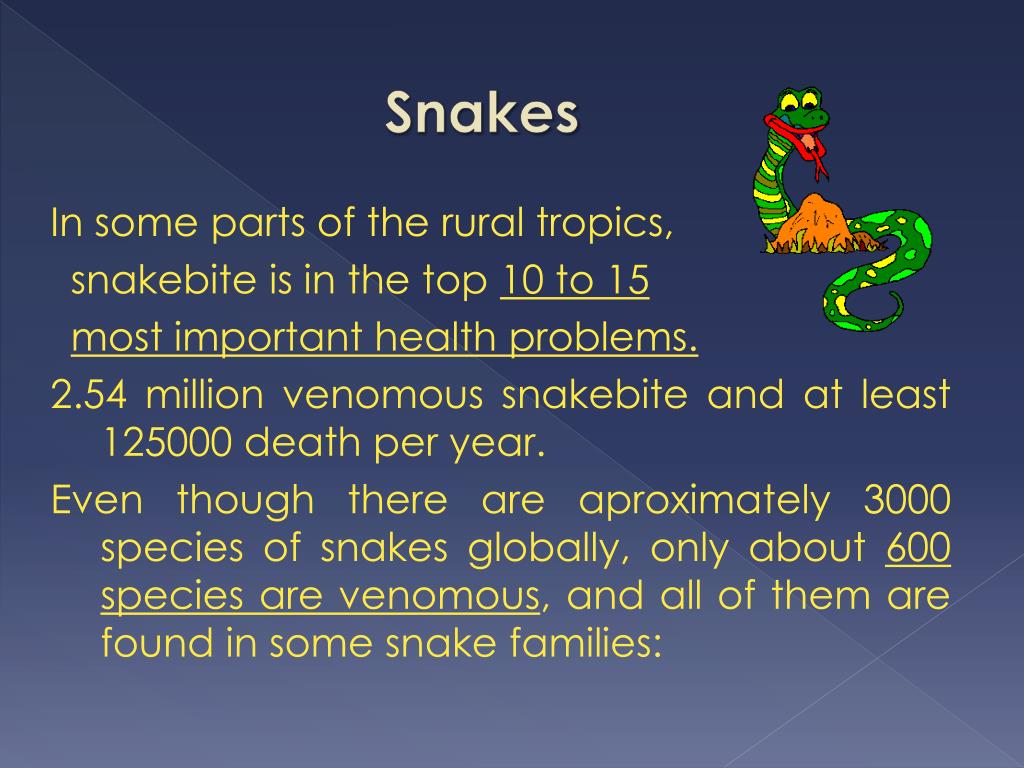 Snakes

In some parts of the rural tropics, snakebite is in the top 10 to 15 most important health problems.

2.54 million venomous snakebite and at least 125000 death per year.

Even though there are aproximately 3000 species of snakes globally, only about 600 species are venomous, and all of them are found in some snake families: